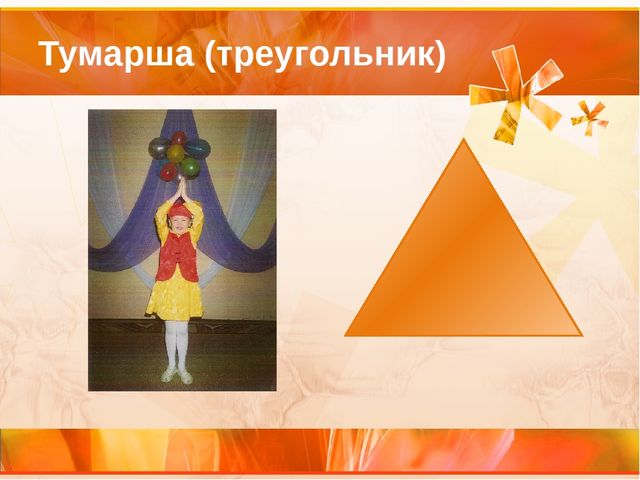 Тумарша (треугольник)